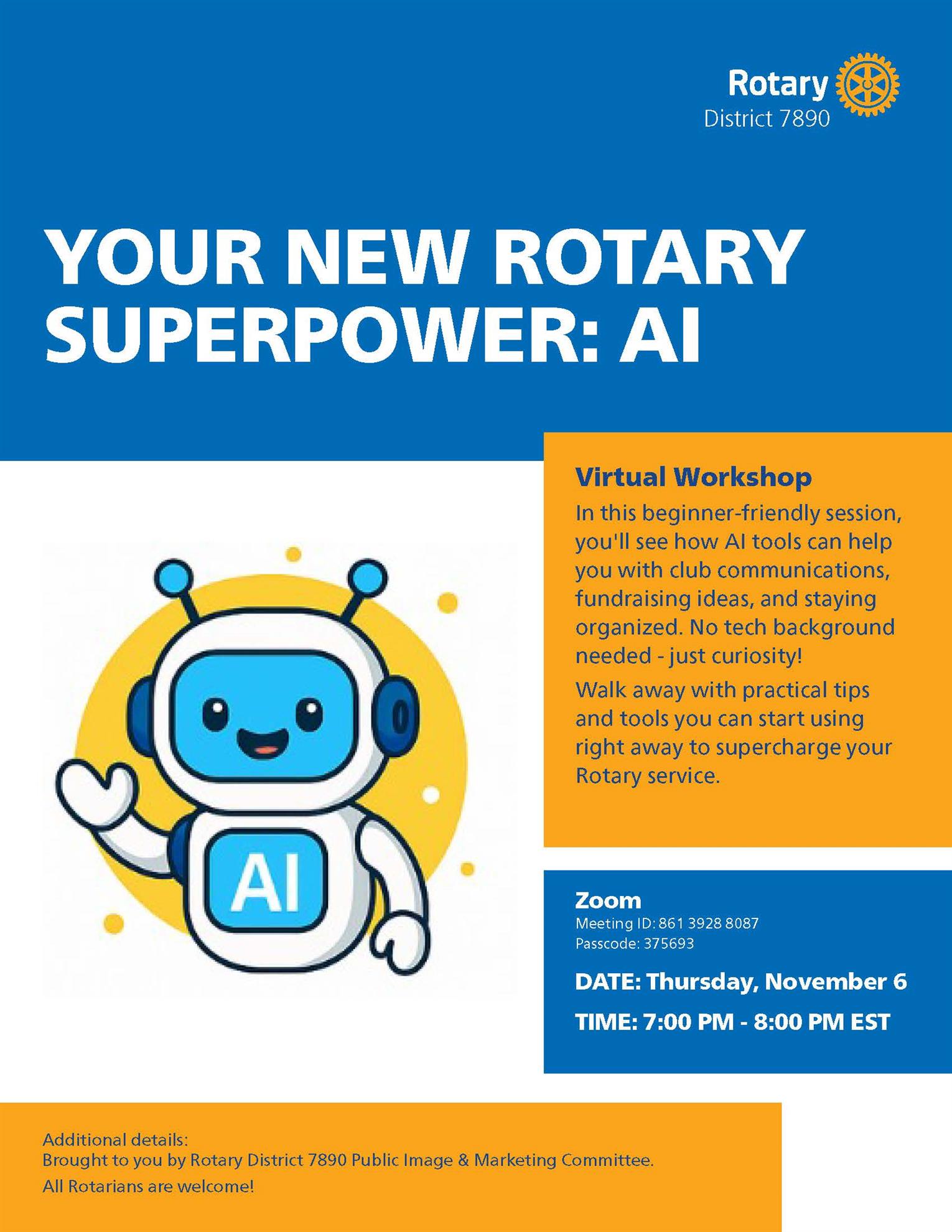 Rotary
District 7890

YOUR NEW ROTARY SUPERPOWER: AI

AI

Virtual Workshop

In this beginner-friendly session, you'll see how AI tools can help you with club communications, fundraising ideas, and staying organized. No tech background needed - just curiosity!

Walk away with practical tips and tools you can start using right away to supercharge your Rotary service.

Zoom
Meeting ID: 861 3928 8087
Passcode: 375693

DATE: Thursday, November 6

TIME: 7:00 PM - 8:00 PM EST

Additional details:
Brought to you by Rotary District 7890 Public Image & Marketing Committee.

All Rotarians are welcome!